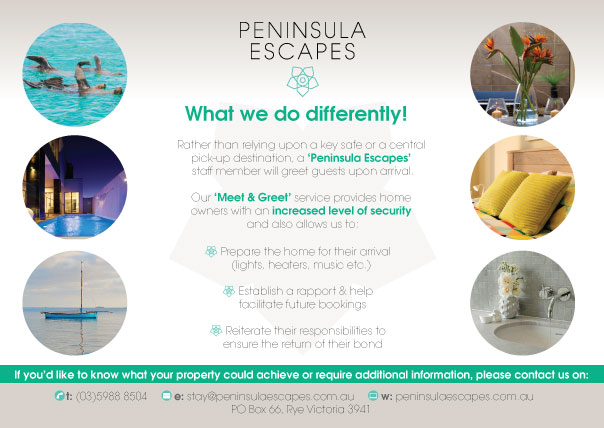 PENINSULA ESCAPES

What we do differently!

Rather than relying upon a key safe or a central pick-up destination, a 'Peninsula Escapes' staff member will greet guests upon arrival.

Our 'Meet & Greet' service provides home owners with an increased level of security and also allows us to:

Prepare the home for their arrival (lights, heaters, music etc.)

Establish a rapport & help facilitate future bookings

Reiterate their responsibilities to ensure the return of their bond

If you'd like to know what your property could achieve or require additional information, please contact us on:

t: (03)5988 8504 e: stay@peninsulaescapes.com.au w: peninsulaescapes.com.au
PO Box 66, Rye Victoria 3941